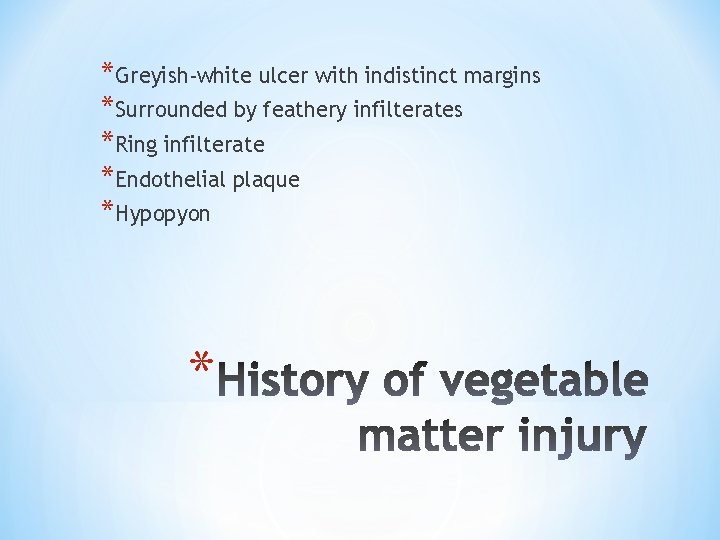 *Greyish-white ulcer with indistinct margins
*Surrounded by feathery infilterates
*Ring infilterate
*Endothelial plaque
*Hypopyon

*History of vegetable matter injury